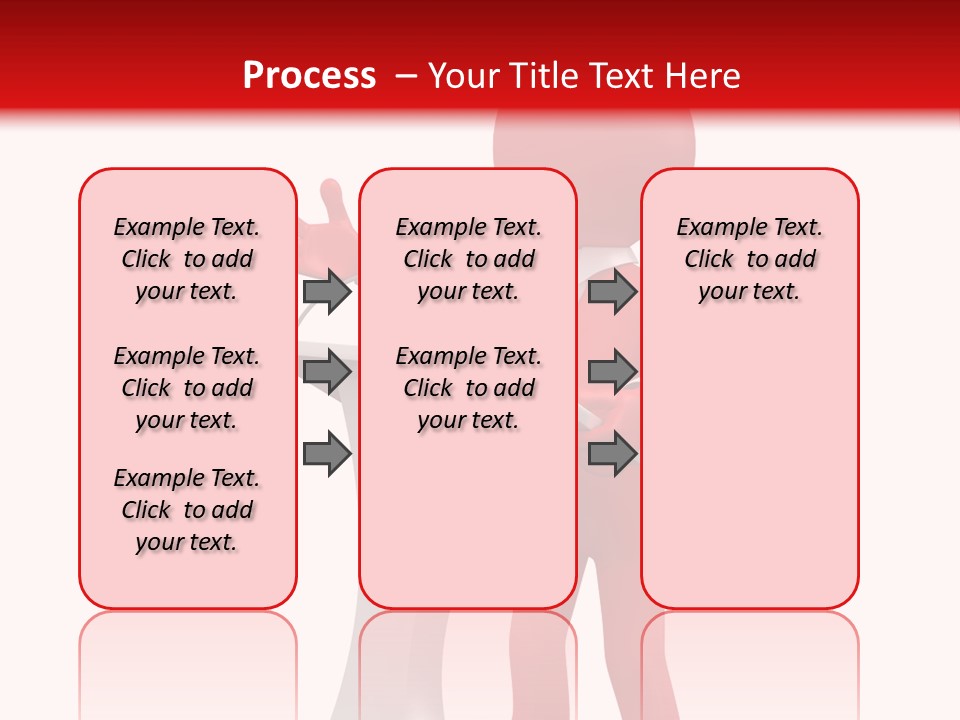 Process – Your Title Text Here

Example Text. Click to add your text.

Example Text. Click to add your text.

Example Text. Click to add your text.

Example Text. Click to add your text.

Example Text. Click to add your text.

Example Text. Click to add your text.